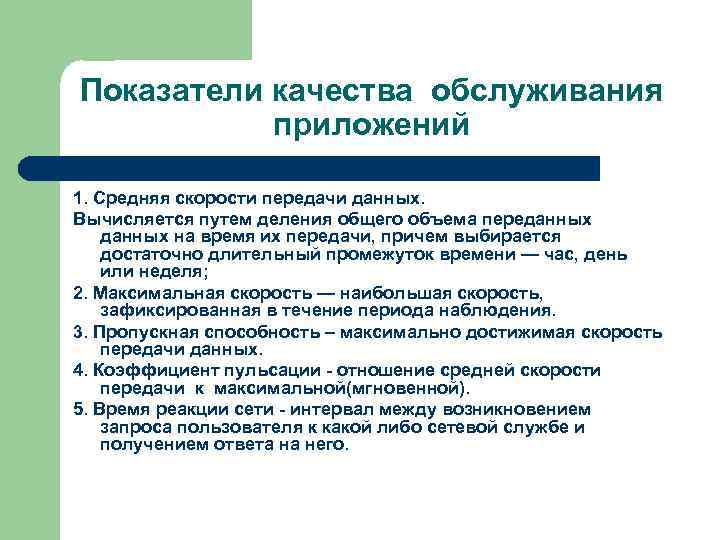 Показатели качества обслуживания приложений

1. Средняя скорости передачи данных.

Вычисляется путем деления общего объема переданных данных на время их передачи, причем выбирается достаточно длительный промежуток времени — час, день или неделя;

2. Максимальная скорость — наибольшая скорость, зафиксированная в течение периода наблюдения.

3. Пропускная способность – максимально достижимая скорость передачи данных.

4. Коэффициент пульсации - отношение средней скорости передачи к максимальной(мгновенной).

5. Время реакции сети - интервал между возникновением запроса пользователя к какой либо сетевой службе и получением ответа на него.